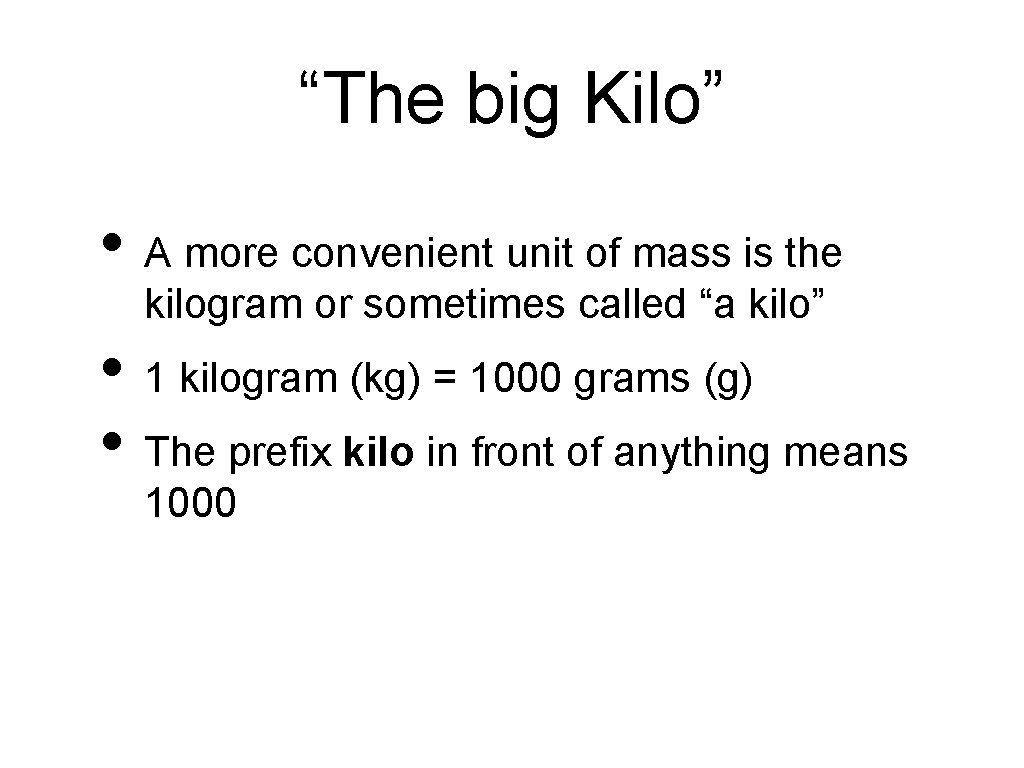 "The big Kilo"

• A more convenient unit of mass is the kilogram or sometimes called "a kilo"
• 1 kilogram (kg) = 1000 grams (g)
• The prefix kilo in front of anything means 1000